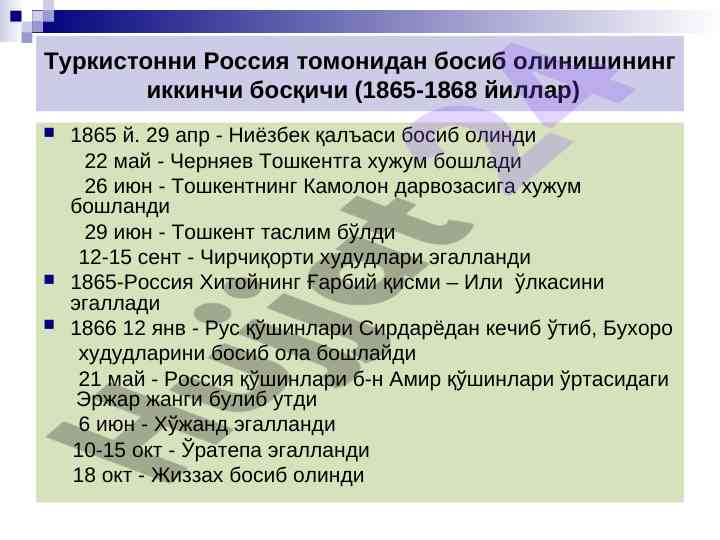 Туркистонни Россия томонидан босиб олинишининг иккинчи босқичи (1865-1868 йиллар)

1865 й. 29 апр - Ниёзбек қалъаси босиб олинди
22 май - Черняев Тошкентга хужум бошлади
26 июн - Тошкентнинг Камолон дарвозасига хужум бошланди
29 июн - Тошкент таслим бўлди
12-15 сент - Чирчиқорти худудлари эгалланди

1865-Россия Хитойнинг Ғарбий қисми – Или ўлкасини эгаллади

1866 12 янв - Рус қўшинлари Сирдарёдан кечиб ўтиб, Бухоро худудларини босиб ола бошлайди
21 май - Россия қўшинлари б-н Амир қўшинлари ўртасидаги Эржар жанги булиб утди
6 июн - Хўжанд эгалланди
10-15 окт - Ўратепа эгалланди
18 окт - Жиззах босиб олинди

Hujjat24